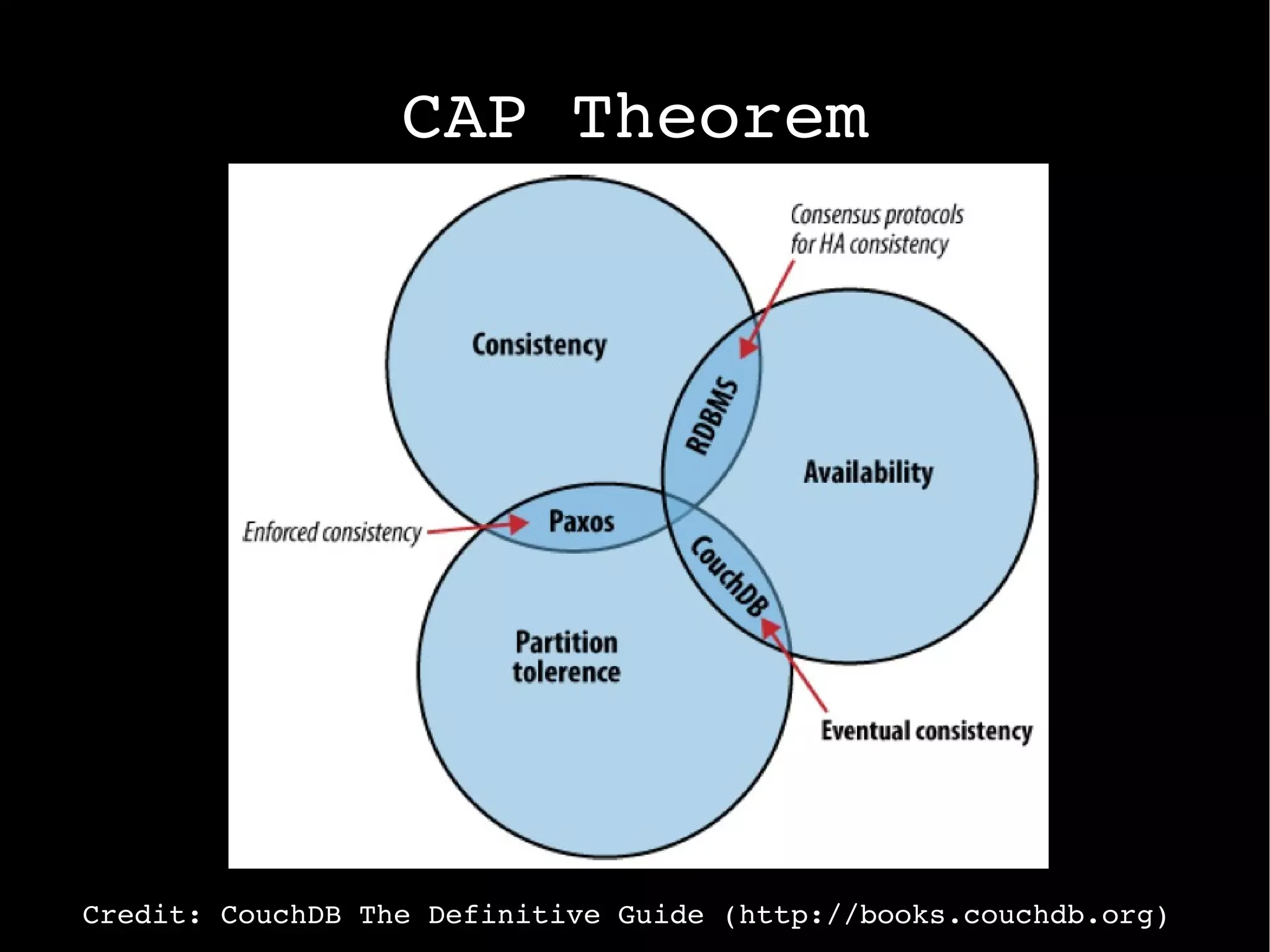 CAP Theorem

Consensus protocols for HA consistency

Consistency

RDBMS

Availability

Enforced consistency

Paxos

CouchDB

Partition tolerence

Eventual consistency

Credit: CouchDB The Definitive Guide (http://books.couchdb.org)